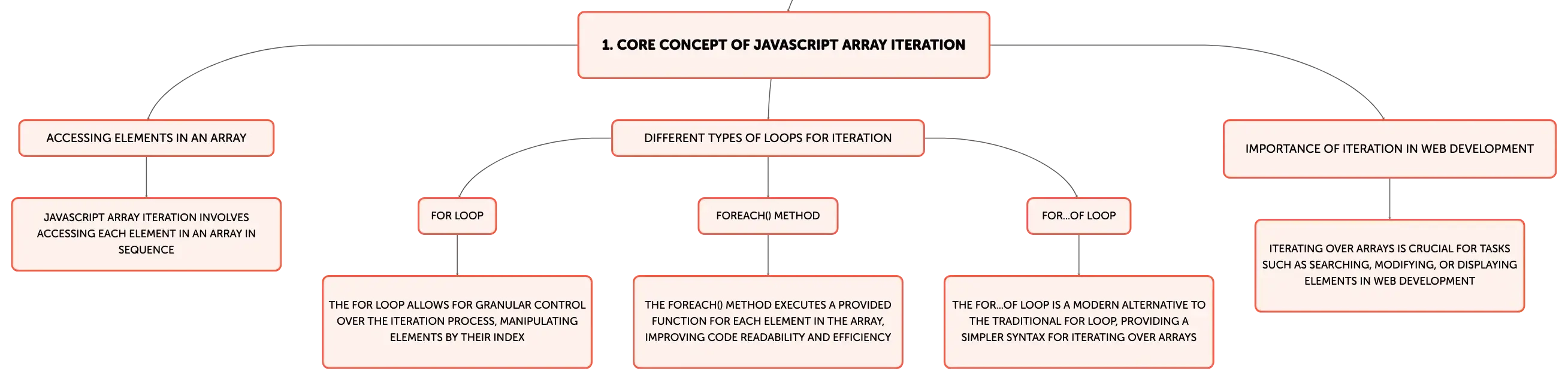 1. CORE CONCEPT OF JAVASCRIPT ARRAY ITERATION

ACCESSING ELEMENTS IN AN ARRAY

JAVASCRIPT ARRAY ITERATION INVOLVES ACCESSING EACH ELEMENT IN AN ARRAY IN SEQUENCE

DIFFERENT TYPES OF LOOPS FOR ITERATION

FOR LOOP

THE FOR LOOP ALLOWS FOR GRANULAR CONTROL OVER THE ITERATION PROCESS, MANIPULATING ELEMENTS BY THEIR INDEX

FOREACH() METHOD

THE FOREACH() METHOD EXECUTES A PROVIDED FUNCTION FOR EACH ELEMENT IN THE ARRAY, IMPROVING CODE READABILITY AND EFFICIENCY

FOR...OF LOOP

THE FOR...OF LOOP IS A MODERN ALTERNATIVE TO THE TRADITIONAL FOR LOOP, PROVIDING A SIMPLER SYNTAX FOR ITERATING OVER ARRAYS

IMPORTANCE OF ITERATION IN WEB DEVELOPMENT

ITERATING OVER ARRAYS IS CRUCIAL FOR TASKS SUCH AS SEARCHING, MODIFYING, OR DISPLAYING ELEMENTS IN WEB DEVELOPMENT